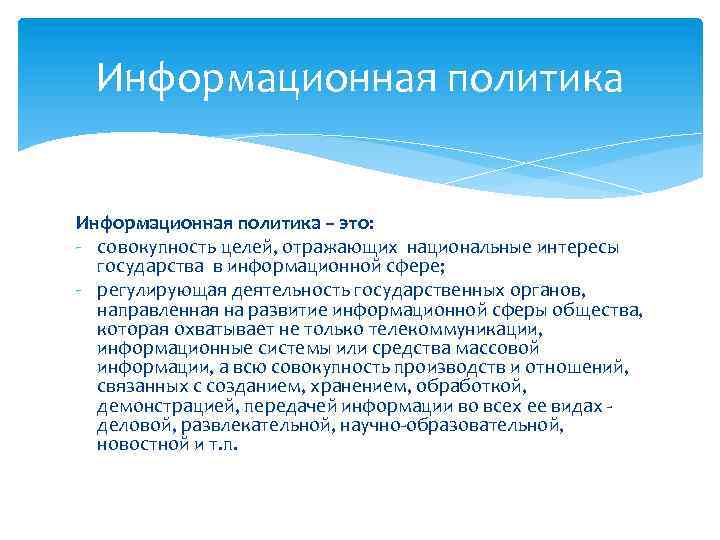 Информационная политика

Информационная политика – это:

- совокупность целей, отражающих национальные интересы государства в информационной сфере;
- регулирующая деятельность государственных органов, направленная на развитие информационной сферы общества, которая охватывает не только телекоммуникации, информационные системы или средства массовой информации, а всю совокупность производств и отношений, связанных с созданием, хранением, обработкой, демонстрацией, передачей информации во всех ее видах - деловой, развлекательной, научно-образовательной, новостной и т.п.